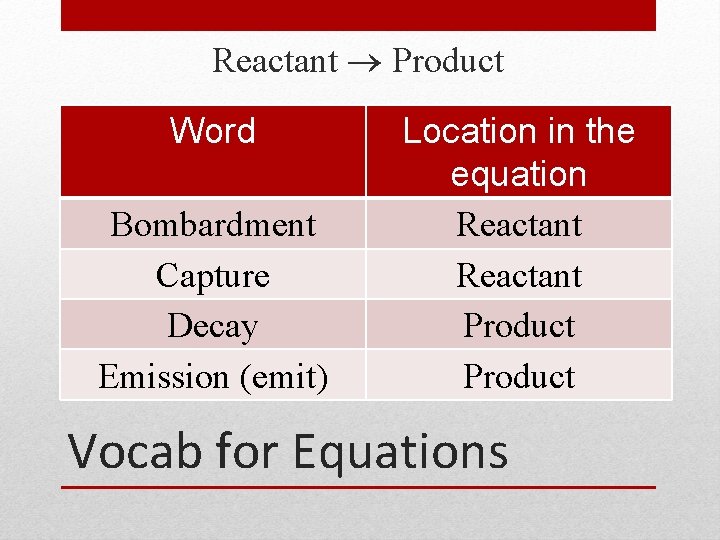 Reactant $\rightarrow$ Product

| Word | Location in the equation |
|---|---|
| Bombardment | Reactant |
| Capture | Reactant |
| Decay | Product |
| Emission (emit) | Product |

Vocab for Equations